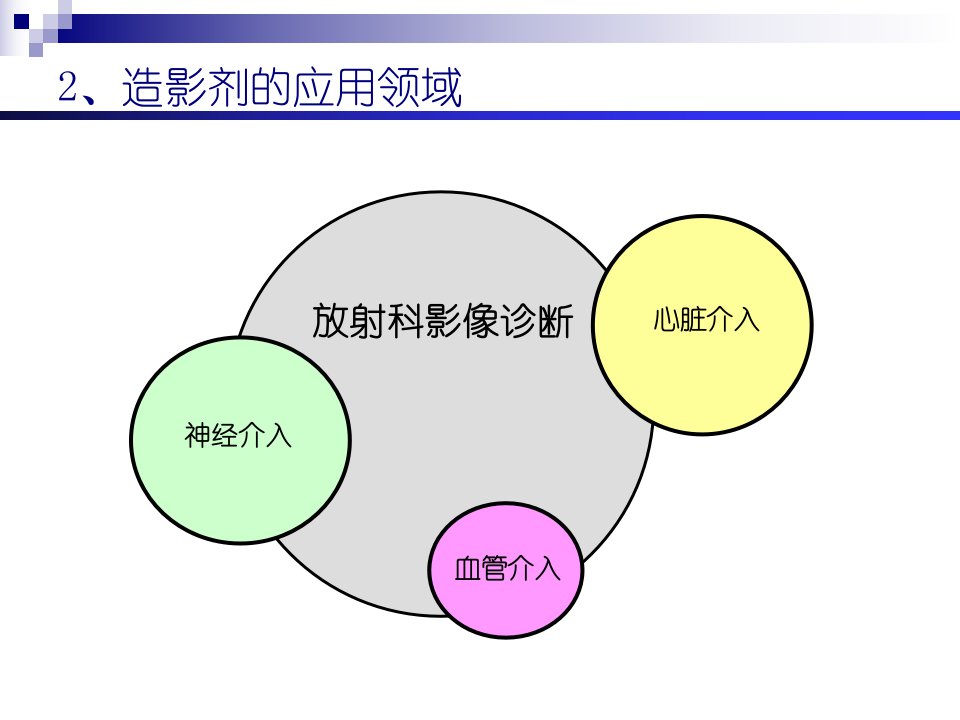 2、造影剂的应用领域

放射科影像诊断

心脏介入

神经介入

血管介入